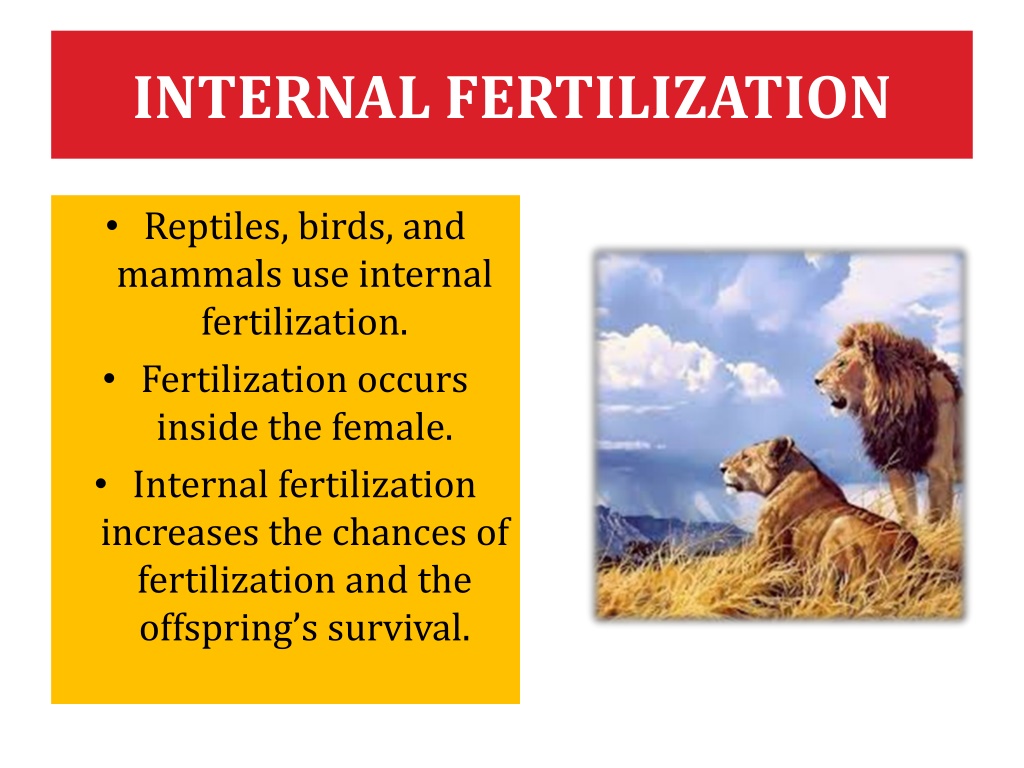 INTERNAL FERTILIZATION

• Reptiles, birds, and mammals use internal fertilization.
• Fertilization occurs inside the female.
• Internal fertilization increases the chances of fertilization and the offspring's survival.